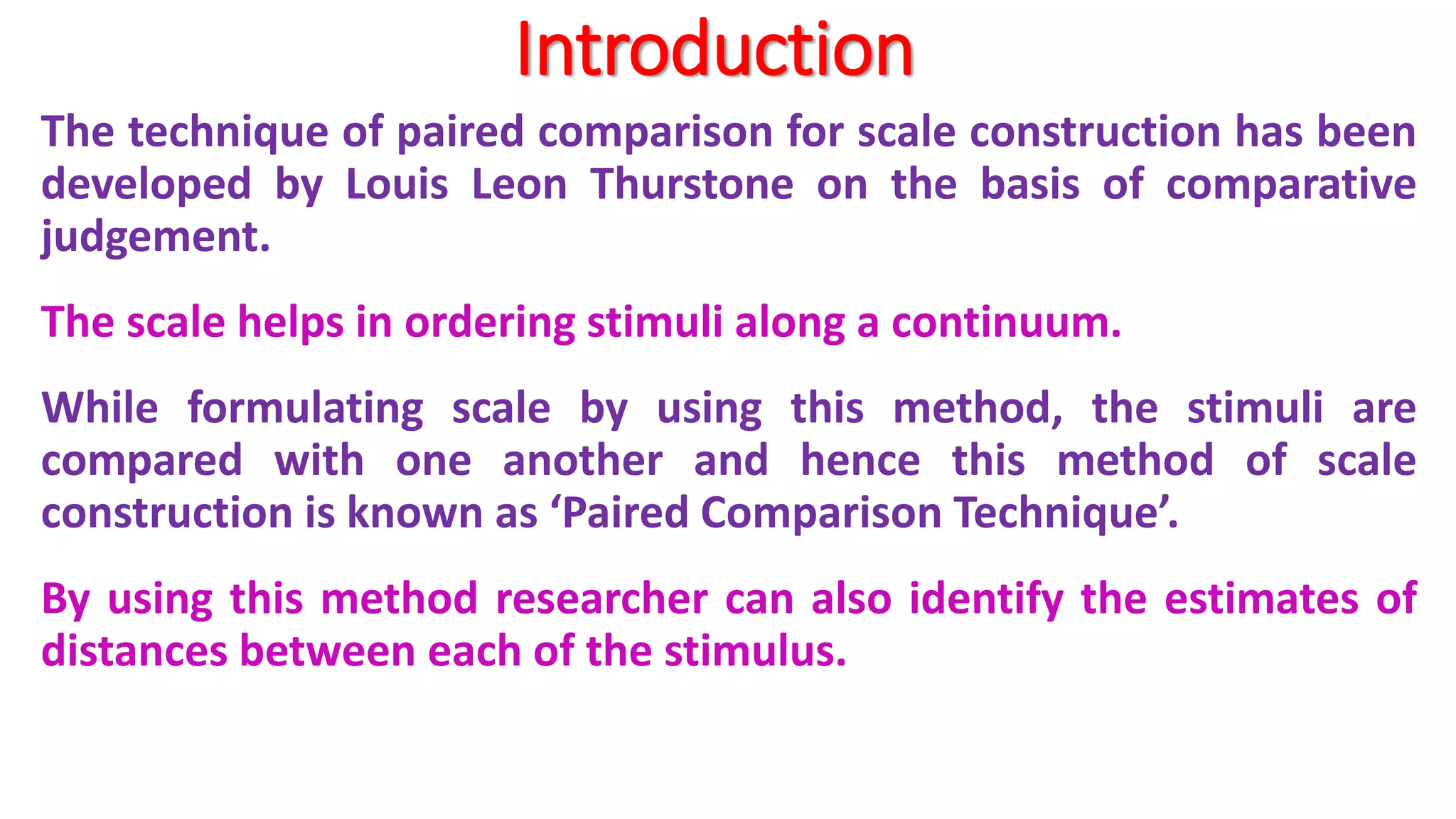 Introduction

The technique of paired comparison for scale construction has been developed by Louis Leon Thurstone on the basis of comparative judgement.

The scale helps in ordering stimuli along a continuum.

While formulating scale by using this method, the stimuli are compared with one another and hence this method of scale construction is known as ‘Paired Comparison Technique’.

By using this method researcher can also identify the estimates of distances between each of the stimulus.